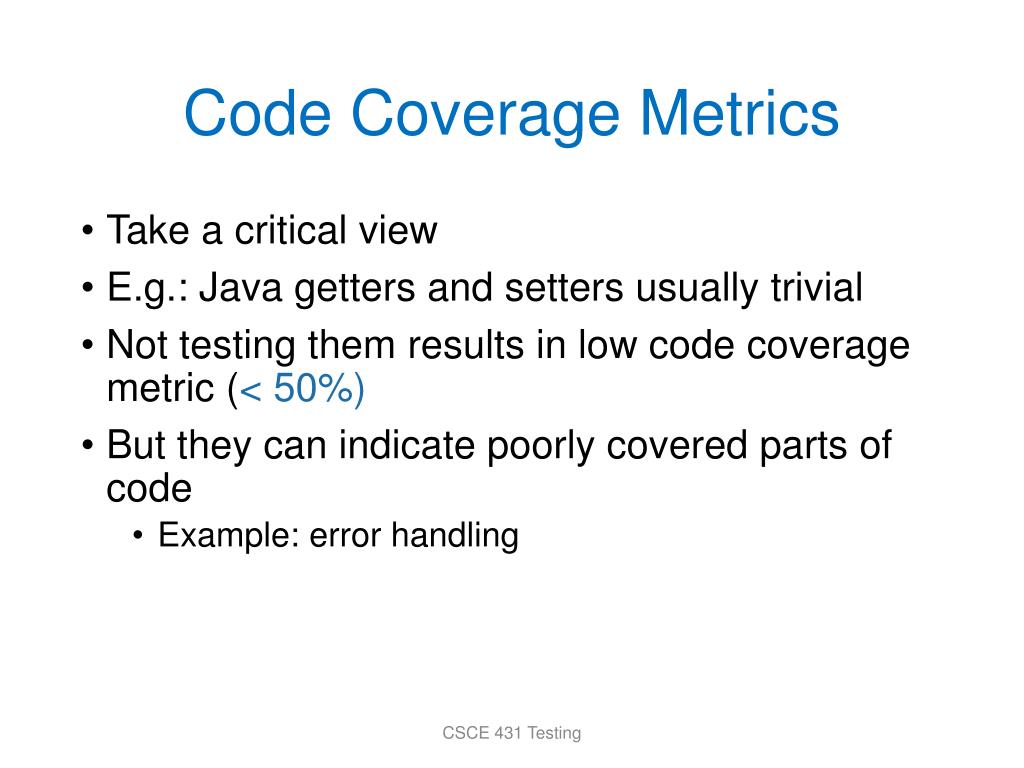 Code Coverage Metrics

• Take a critical view
• E.g.: Java getters and setters usually trivial
• Not testing them results in low code coverage metric (< 50%)
• But they can indicate poorly covered parts of code
  • Example: error handling

CSCE 431 Testing